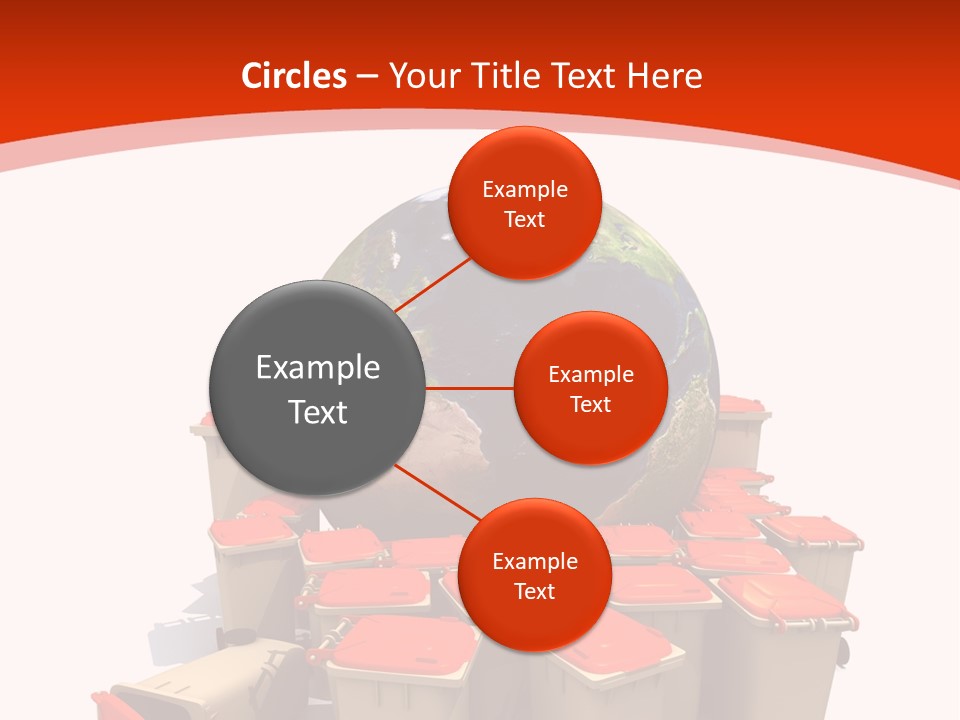 Circles – Your Title Text Here

Example Text

Example Text

Example Text

Example Text